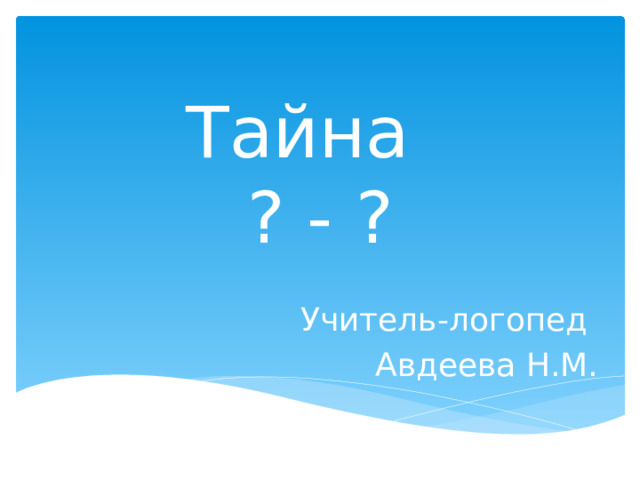 Тайна
? - ?

Учитель-логопед
Авдеева Н.М.